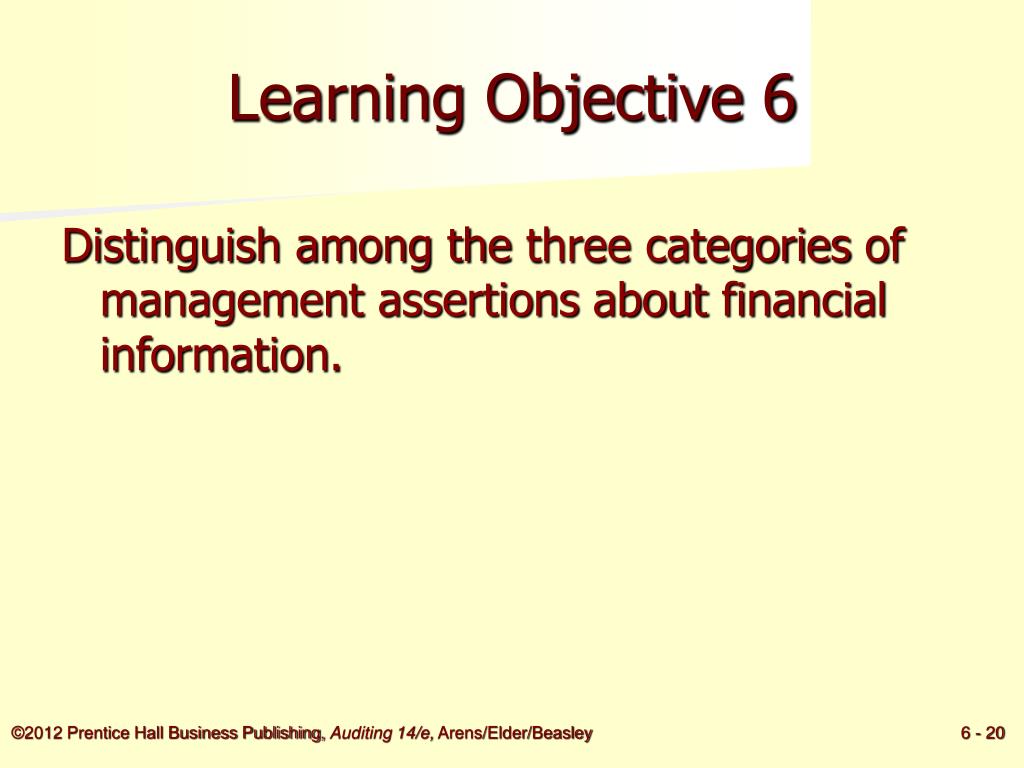 Learning Objective 6

Distinguish among the three categories of management assertions about financial information.

©2012 Prentice Hall Business Publishing, Auditing 14/e, Arens/Elder/Beasley

6 - 20